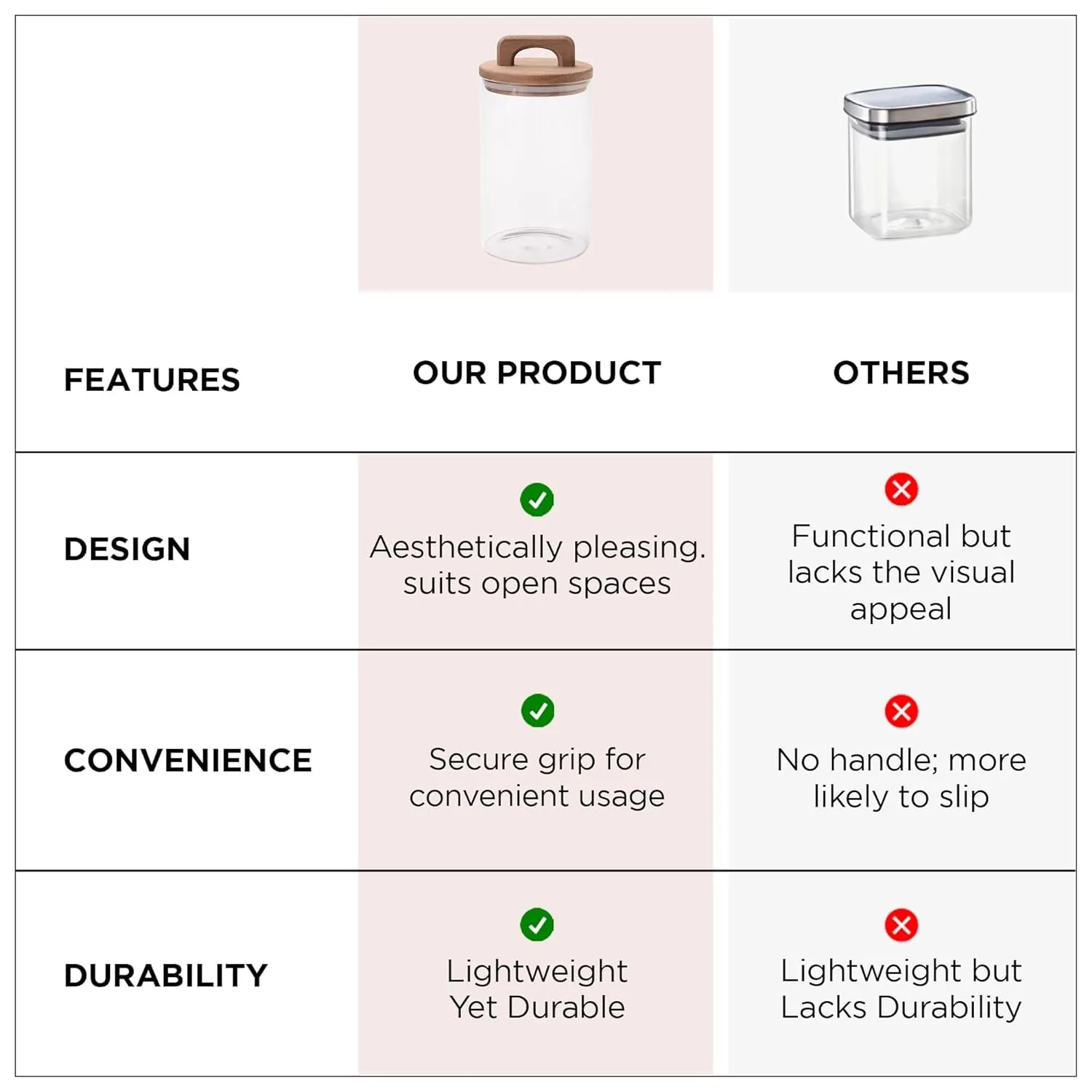 | FEATURES | OUR PRODUCT | OTHERS |
|---|---|---|
| DESIGN | Aesthetically pleasing. suits open spaces | Functional but lacks the visual appeal |
| CONVENIENCE | Secure grip for convenient usage | No handle; more likely to slip |
| DURABILITY | Lightweight Yet Durable | Lightweight but Lacks Durability |